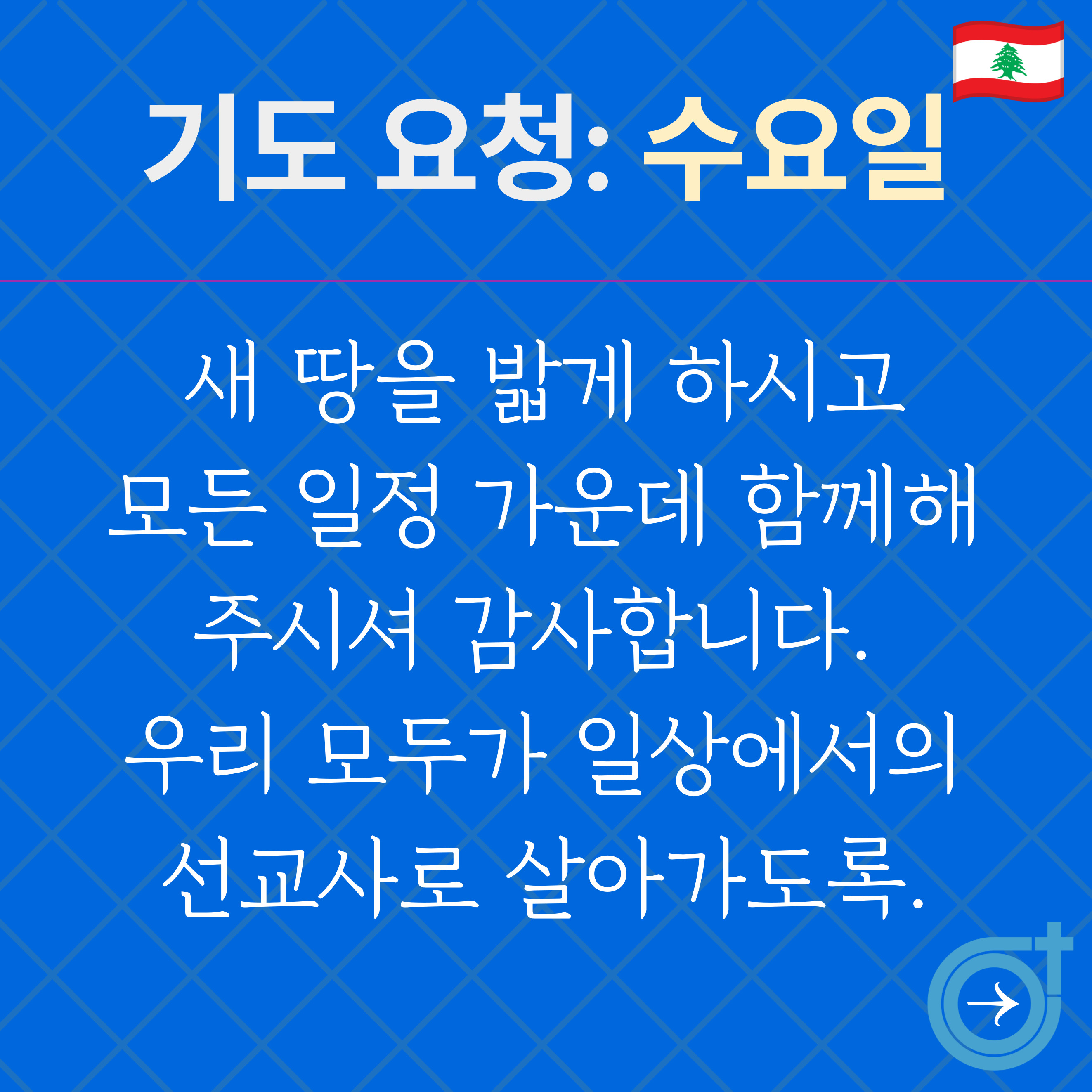 기도 요청: 수요일

새 땅을 밟게 하시고
모든 일정 가운데 함께해
주시셔 감사합니다.
우리 모두가 일상에서의
선교사로 살아가도록.